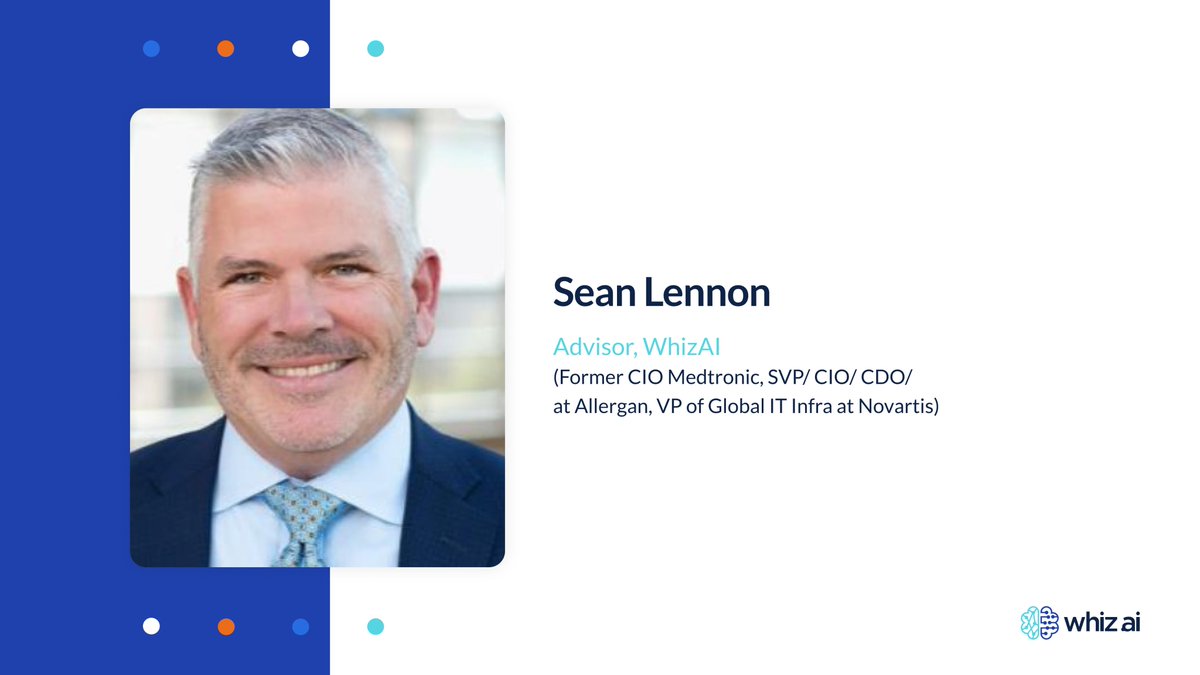 Sean Lennon

Advisor, WhizAI
(Former CIO Medtronic, SVP/ CIO/ CDO/ at Allergan, VP of Global IT Infra at Novartis)

whiz ai